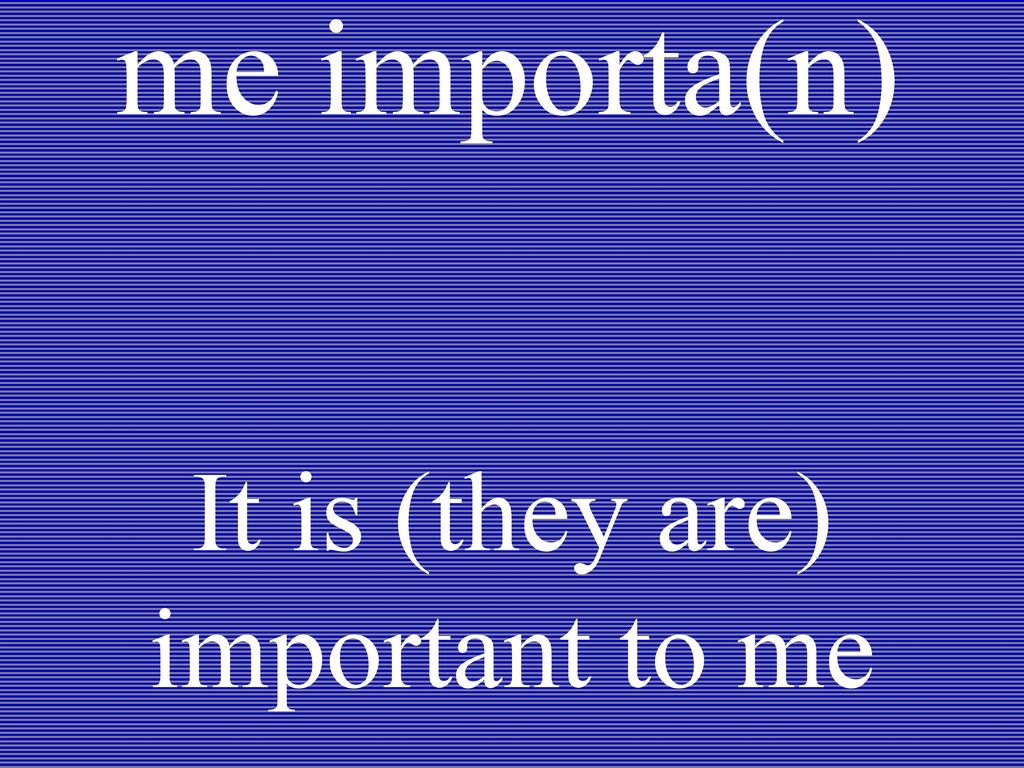 me importa(n)

It is (they are) important to me